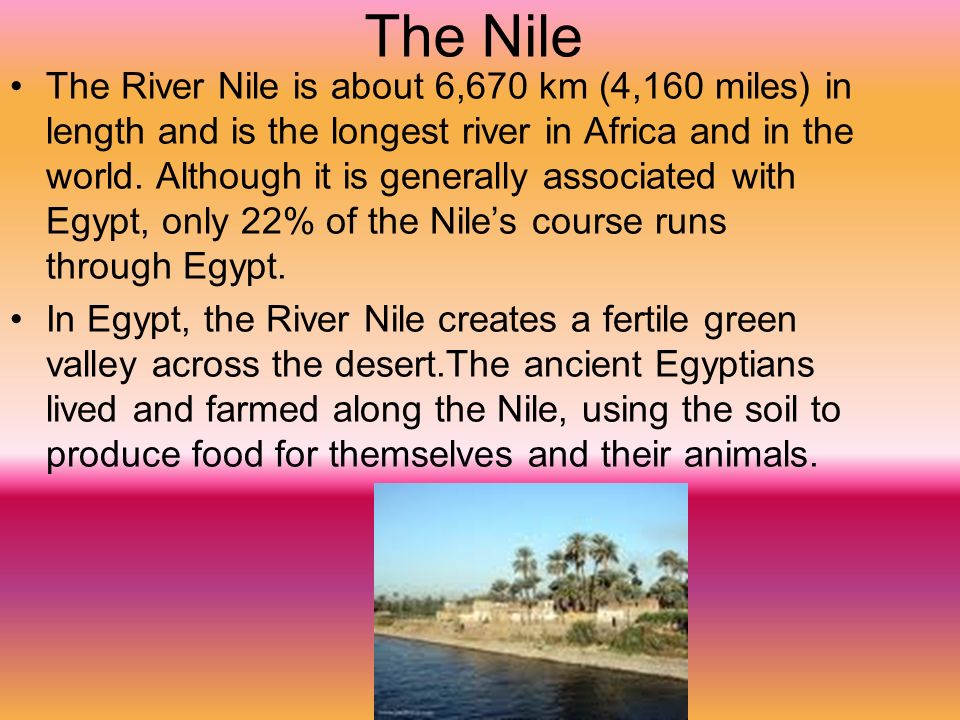 The Nile

• The River Nile is about 6,670 km (4,160 miles) in length and is the longest river in Africa and in the world. Although it is generally associated with Egypt, only 22% of the Nile's course runs through Egypt.

• In Egypt, the River Nile creates a fertile green valley across the desert.The ancient Egyptians lived and farmed along the Nile, using the soil to produce food for themselves and their animals.